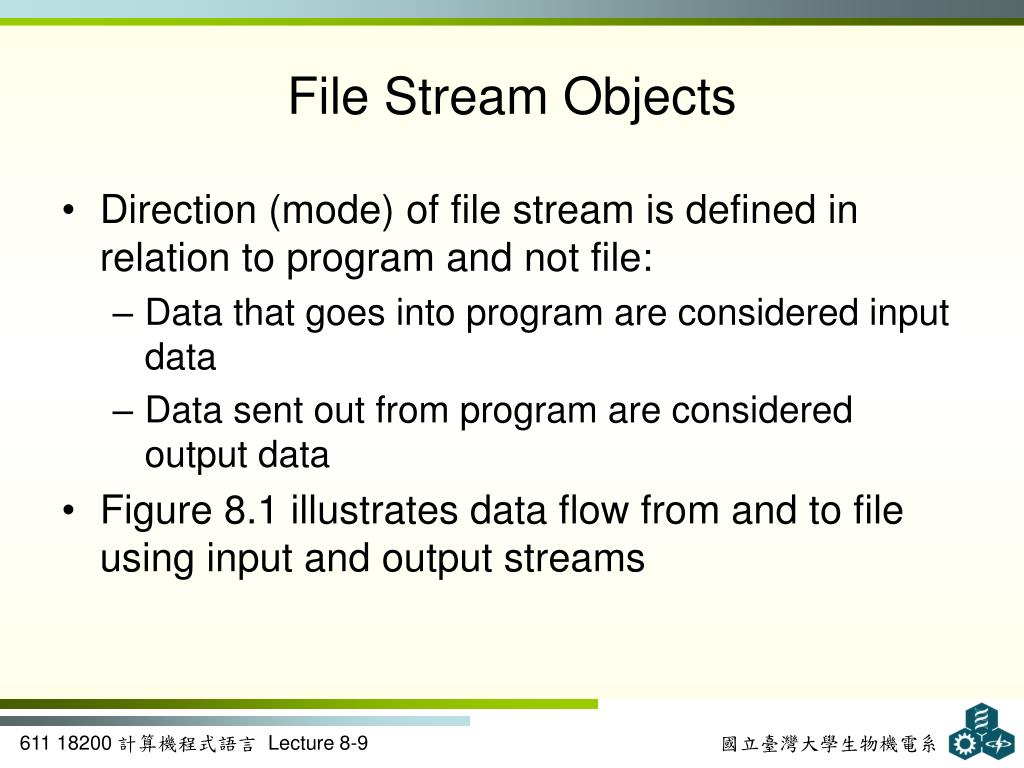 File Stream Objects

• Direction (mode) of file stream is defined in relation to program and not file:
– Data that goes into program are considered input data
– Data sent out from program are considered output data
• Figure 8.1 illustrates data flow from and to file using input and output streams

611 18200 計算機程式語言 Lecture 8-9

國立臺灣大學生物機電系